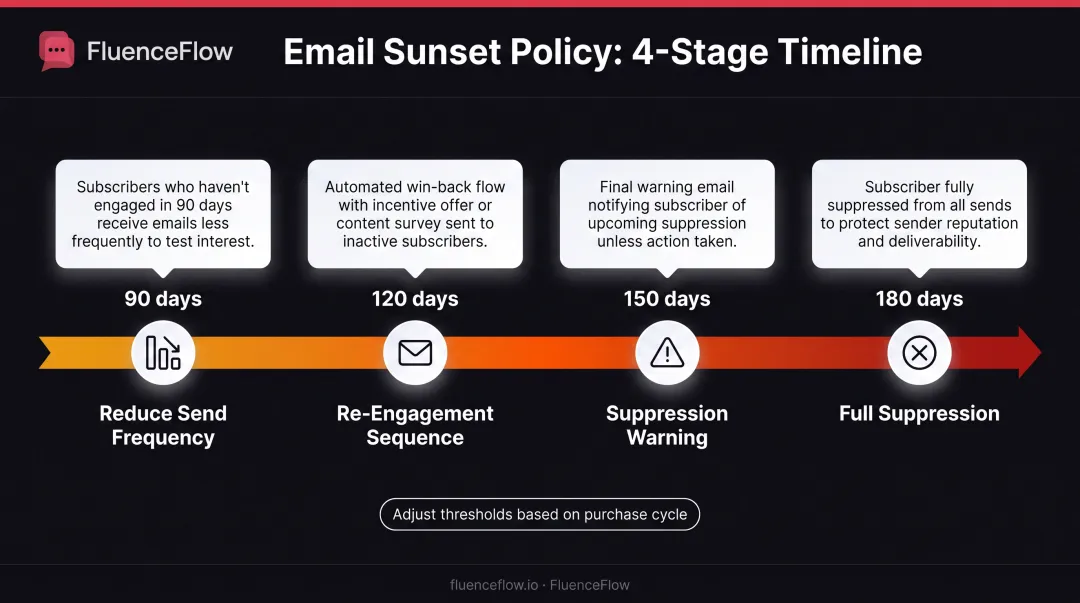 FluenceFlow

Email Sunset Policy: 4-Stage Timeline

Subscribers who haven't engaged in 90 days receive emails less frequently to test interest.

90 days

Reduce Send Frequency

Automated win-back flow with incentive offer or content survey sent to inactive subscribers.

120 days

Re-Engagement Sequence

Final warning email notifying subscriber of upcoming suppression unless action taken.

150 days

Suppression Warning

Subscriber fully suppressed from all sends to protect sender reputation and deliverability.

180 days

Full Suppression

Adjust thresholds based on purchase cycle

fluenceflow.io · FluenceFlow